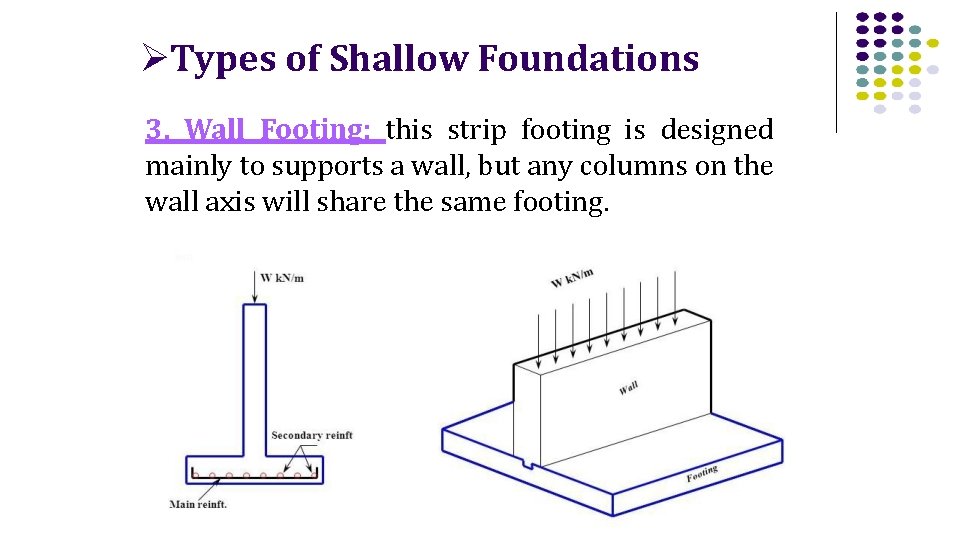 ➢Types of Shallow Foundations

3. Wall Footing: this strip footing is designed mainly to supports a wall, but any columns on the wall axis will share the same footing.

W kN/m

Secondary reinft

Main reinft.

W kN/m

Wall

Footing